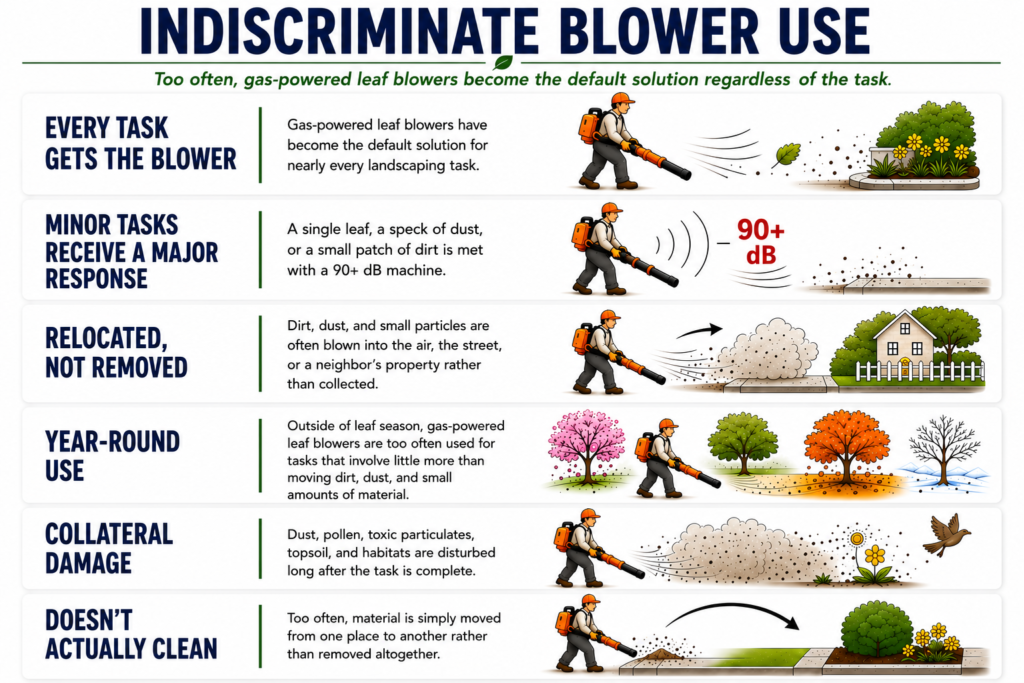 INDISCRIMINATE BLOWER USE

Too often, gas-powered leaf blowers become the default solution regardless of the task.

EVERY TASK GETS THE BLOWER

Gas-powered leaf blowers have become the default solution for nearly every landscaping task.

MINOR TASKS RECEIVE A MAJOR RESPONSE

A single leaf, a speck of dust, or a small patch of dirt is met with a 90+ dB machine.

90+ dB

RELOCATED, NOT REMOVED

Dirt, dust, and small particles are often blown into the air, the street, or a neighbor's property rather than collected.

YEAR-ROUND USE

Outside of leaf season, gas-powered leaf blowers are too often used for tasks that involve little more than moving dirt, dust, and small amounts of material.

COLLATERAL DAMAGE

Dust, pollen, toxic particulates, topsoil, and habitats are disturbed long after the task is complete.

DOESN'T ACTUALLY CLEAN

Too often, material is simply moved from one place to another rather than removed altogether.